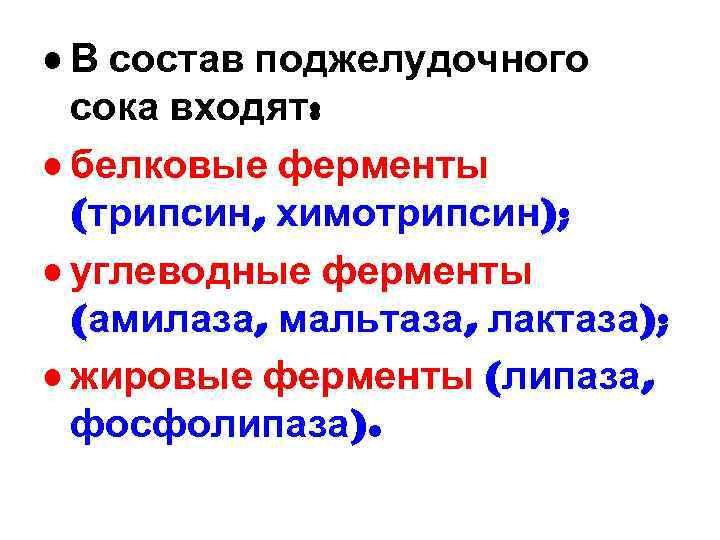 • В состав поджелудочного сока входят:

• белковые ферменты (трипсин, химотрипсин);

• углеводные ферменты (амилаза, мальтаза, лактаза);

• жировые ферменты (липаза, фосфолипаза).